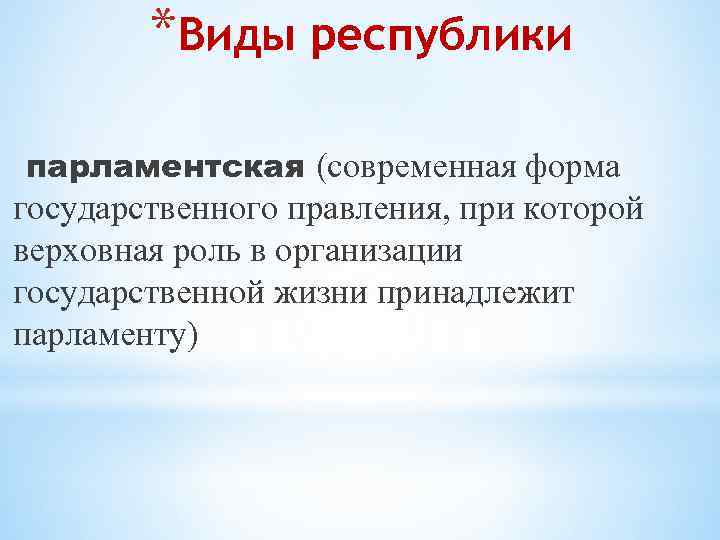 *Виды республики

парламентская (современная форма государственного правления, при которой верховная роль в организации государственной жизни принадлежит парламенту)